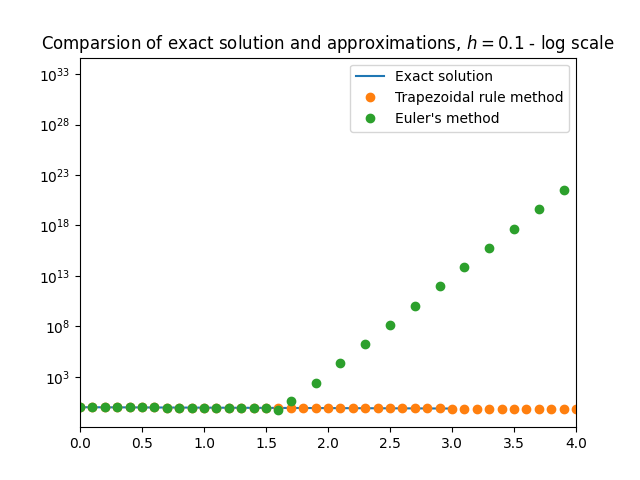 Comparsion of exact solution and approximations, $h = 0.1$ - log scale

Exact solution
Trapezoidal rule method
Euler's method

$10^{33}$
$10^{28}$
$10^{23}$
$10^{18}$
$10^{13}$
$10^{8}$
$10^{3}$

0.0 0.5 1.0 1.5 2.0 2.5 3.0 3.5 4.0